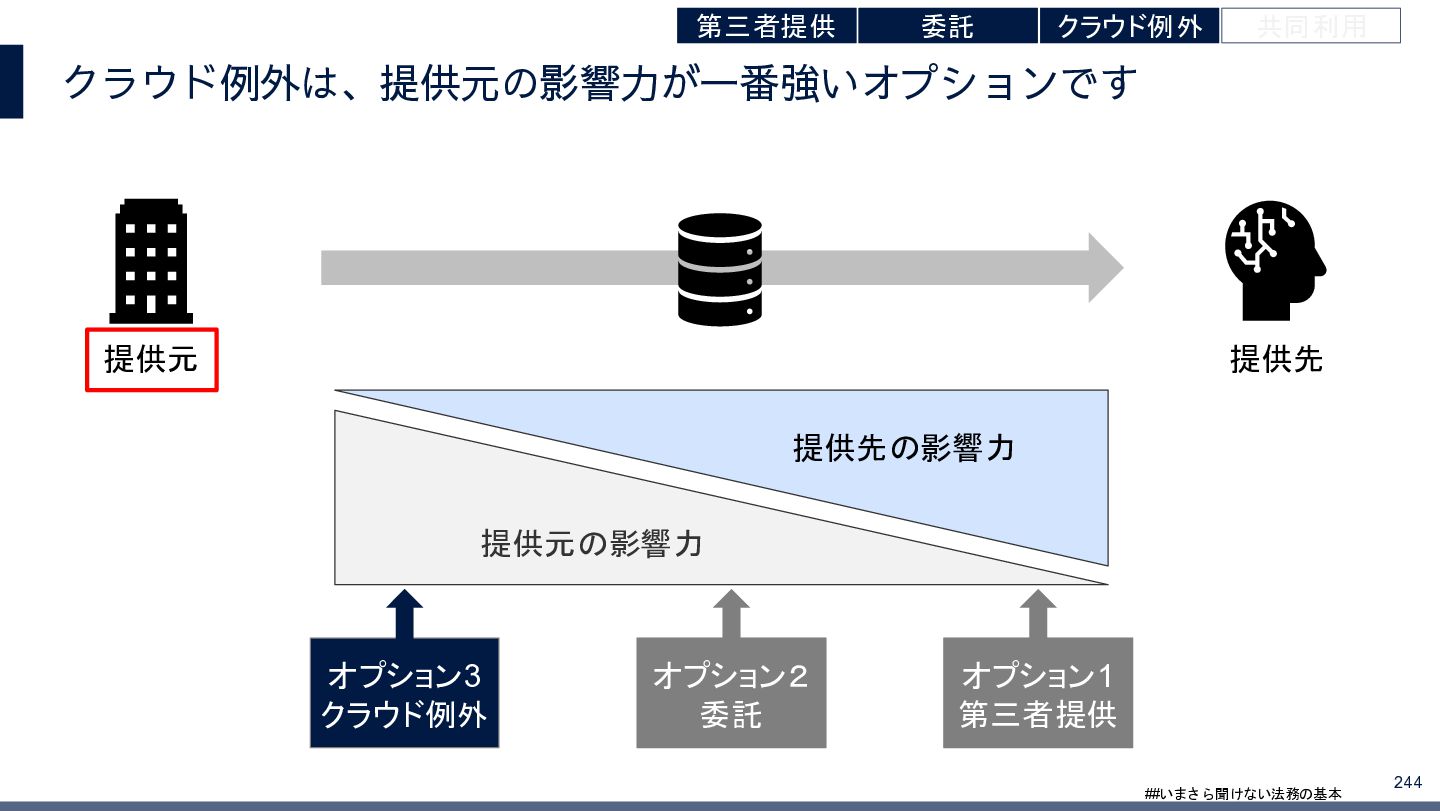 第三者提供 委託 クラウド例外 共同利用

クラウド例外は、提供元の影響力が一番強いオプションです

提供元

提供先

提供先の影響力

提供元の影響力

オプション3
クラウド例外

オプション２
委託

オプション１
第三者提供

##いまさら聞けない法務の基本

244